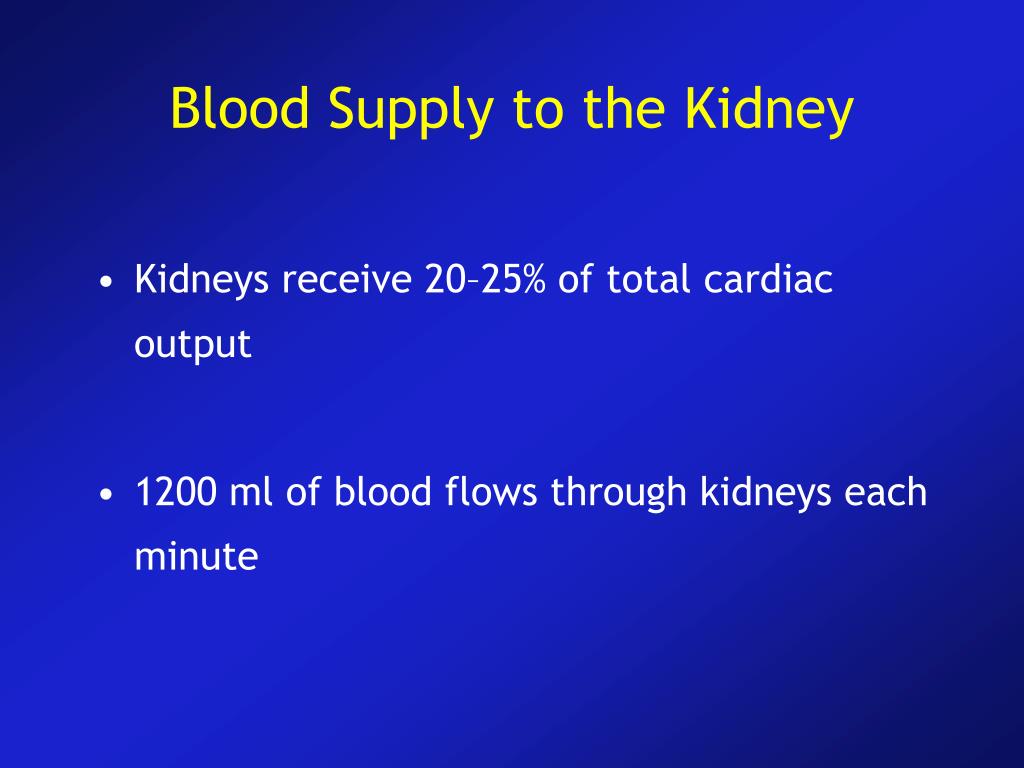 Blood Supply to the Kidney

• Kidneys receive 20–25% of total cardiac output

• 1200 ml of blood flows through kidneys each minute